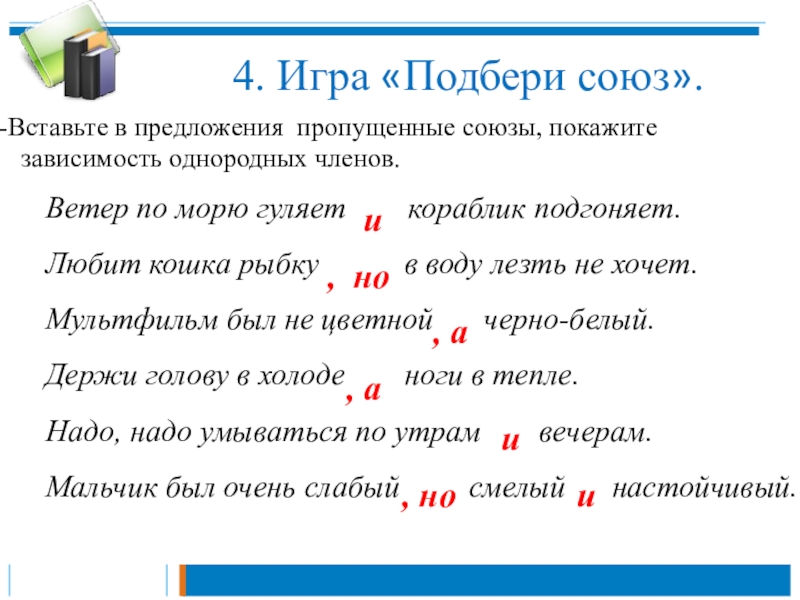 4. Игра «Подбери союз».

-Вставьте в предложения пропущенные союзы, покажите зависимость однородных членов.

Ветер по морю гуляет и кораблик подгоняет.

Любит кошка рыбку , но в воду лезть не хочет.

Мультфильм был не цветной , а черно-белый.

Держи голову в холоде , а ноги в тепле.

Надо, надо умываться по утрам и вечерам.

Мальчик был очень слабый , но смелый и настойчивый.